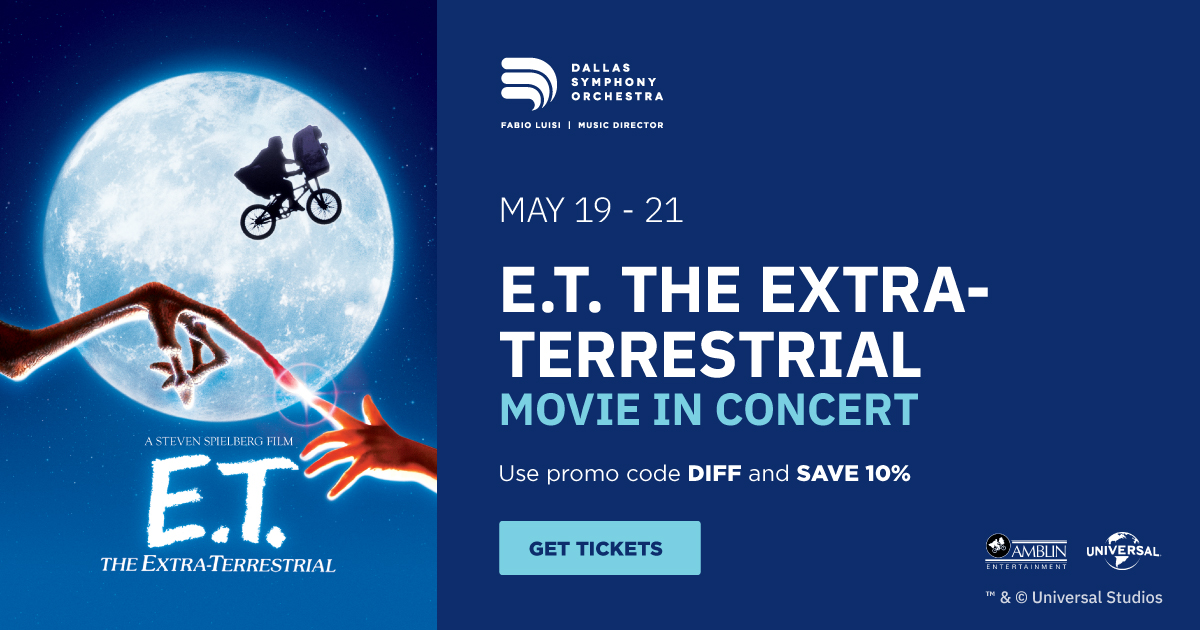 A STEVEN SPIELBERG FILM

E.T.
THE EXTRA-TERRESTRIAL

DALLAS SYMPHONY ORCHESTRA

FABIO LUISI | MUSIC DIRECTOR

MAY 19 - 21

E.T. THE EXTRA-TERRESTRIAL
MOVIE IN CONCERT

Use promo code DIFF and SAVE 10%

GET TICKETS

AMBLIN ENTERTAINMENT

UNIVERSAL

™ & © Universal Studios